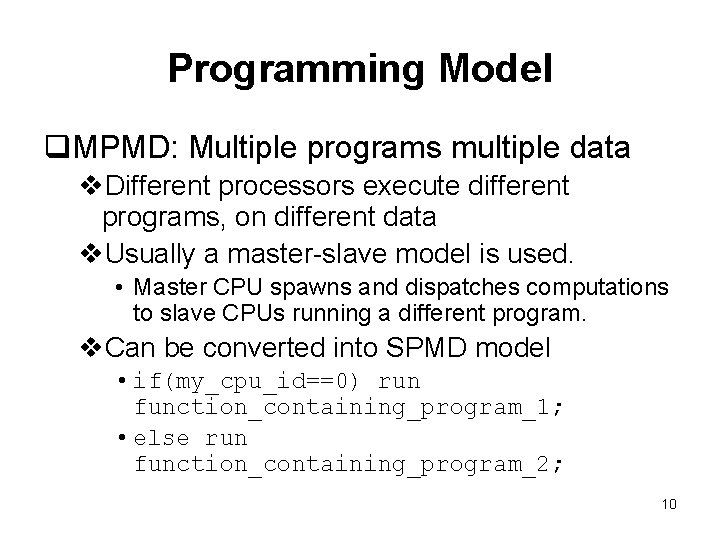 Programming Model

❑MPMD: Multiple programs multiple data

❖Different processors execute different programs, on different data

❖Usually a master-slave model is used.

• Master CPU spawns and dispatches computations to slave CPUs running a different program.

❖Can be converted into SPMD model

• if(my_cpu_id==0) run function_containing_program_1;

• else run function_containing_program_2;

10